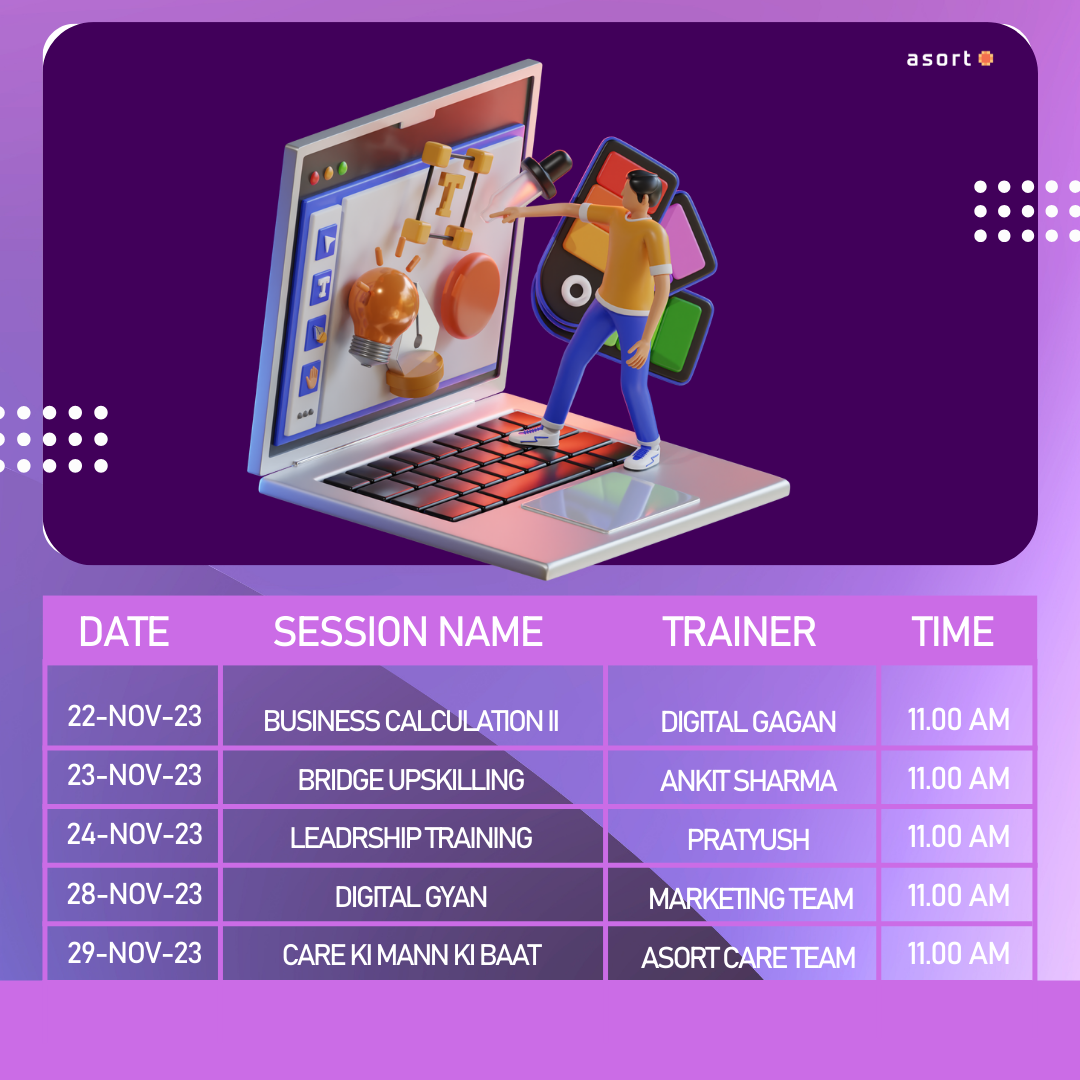 asort

| DATE | SESSION NAME | TRAINER | TIME |
|---|---|---|---|
| 22-NOV-23 | BUSINESS CALCULATION II | DIGITAL GAGAN | 11.00 AM |
| 23-NOV-23 | BRIDGE UPSKILLING | ANKIT SHARMA | 11.00 AM |
| 24-NOV-23 | LEADRSHIP TRAINING | PRATYUSH | 11.00 AM |
| 28-NOV-23 | DIGITAL GYAN | MARKETING TEAM | 11.00 AM |
| 29-NOV-23 | CARE KI MANN KI BAAT | ASORT CARE TEAM | 11.00 AM |